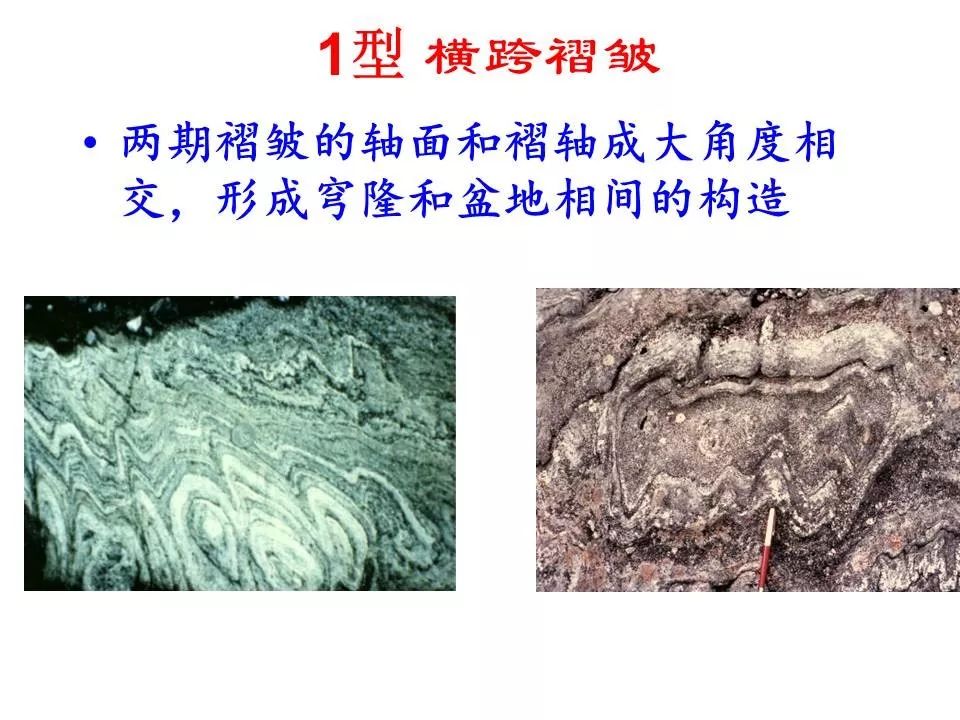 1型 横跨褶皱

• 两期褶皱的轴面和褶轴成大角度相交，形成穹隆和盆地相间的构造